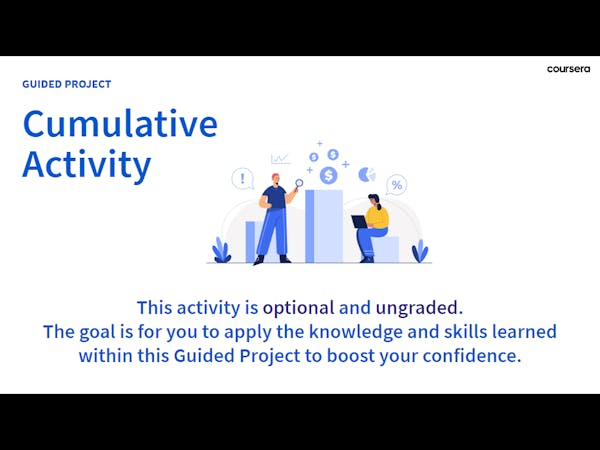 coursera

GUIDED PROJECT

Cumulative Activity

!

$ $ $

%

This activity is optional and ungraded.
The goal is for you to apply the knowledge and skills learned within this Guided Project to boost your confidence.